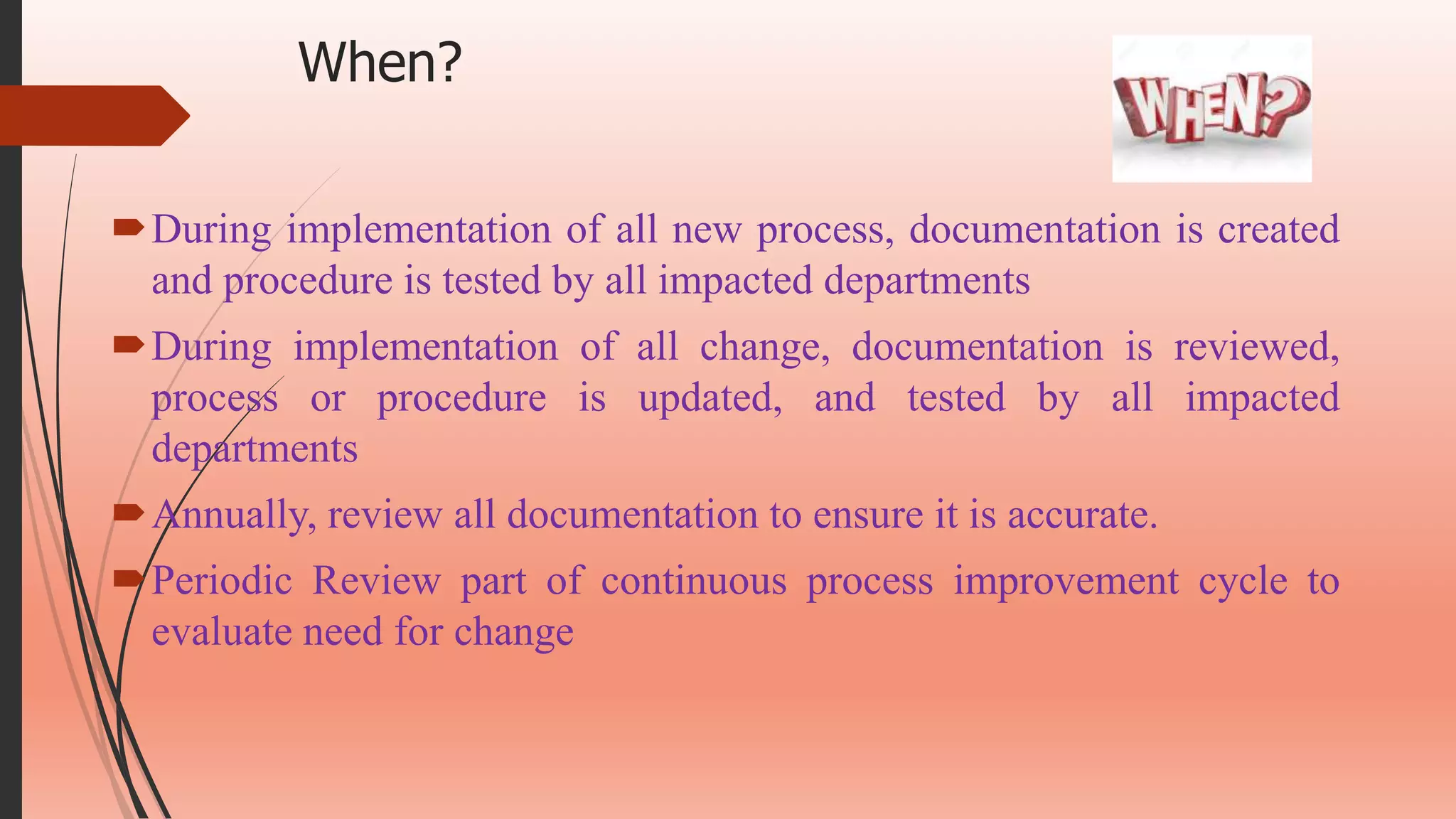 When?

WHEN?

During implementation of all new process, documentation is created and procedure is tested by all impacted departments

During implementation of all change, documentation is reviewed, process or procedure is updated, and tested by all impacted departments

Annually, review all documentation to ensure it is accurate.

Periodic Review part of continuous process improvement cycle to evaluate need for change